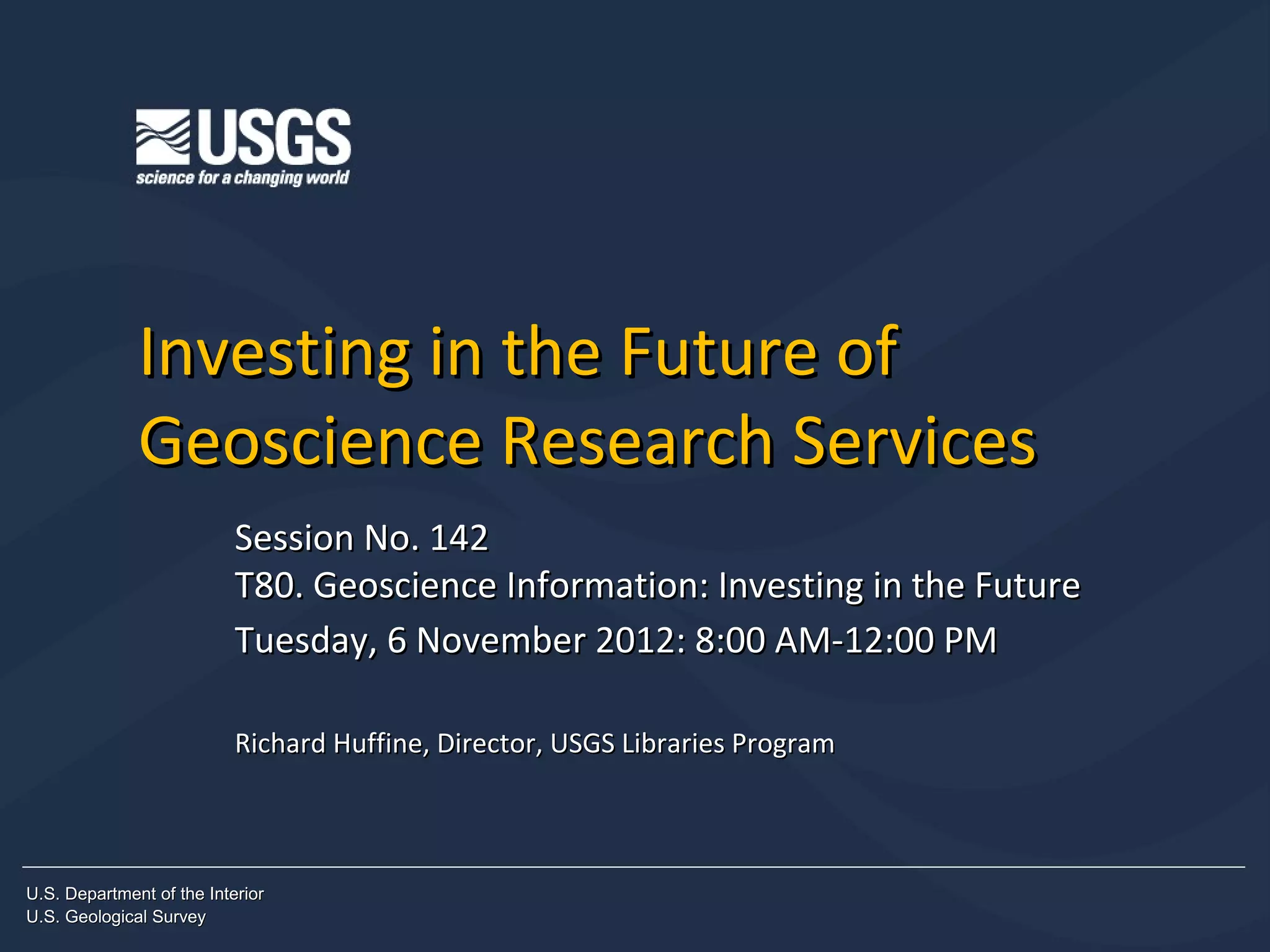 USGS
science for a changing world

Investing in the Future of Geoscience Research Services

Session No. 142
T80. Geoscience Information: Investing in the Future
Tuesday, 6 November 2012: 8:00 AM-12:00 PM

Richard Huffine, Director, USGS Libraries Program

U.S. Department of the Interior
U.S. Geological Survey